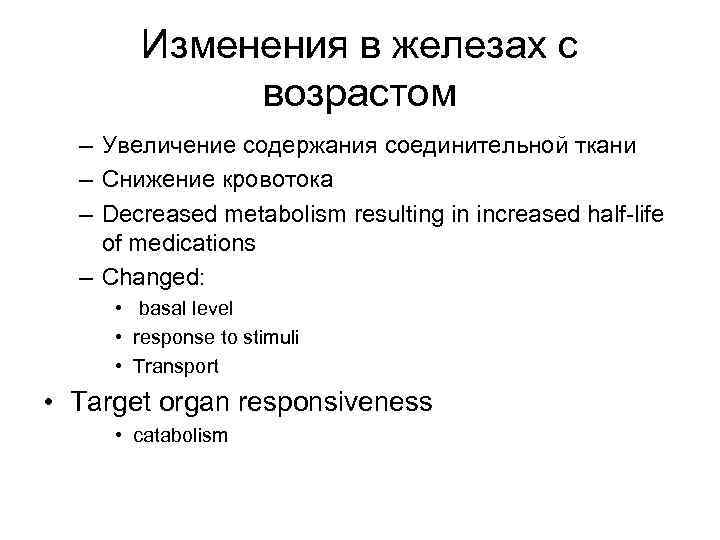 Изменения в железах с возрастом

– Увеличение содержания соединительной ткани
– Снижение кровотока
– Decreased metabolism resulting in increased half-life of medications
– Changed:
• basal level
• response to stimuli
• Transport

• Target organ responsiveness
• catabolism